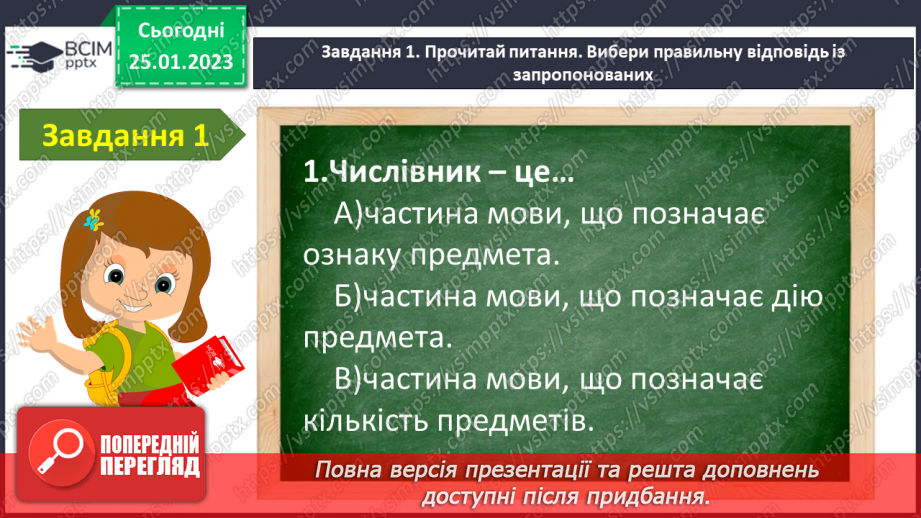 ВСІМ pptx

Сьогодні 25.01.2023

Завдання 1. Прочитай питання. Вибери правильну відповідь із запропонованих

Завдання 1

1.Числівник – це…

А)частина мови, що позначає ознаку предмета.

Б)частина мови, що позначає дію предмета.

В)частина мови, що позначає кількість предметів.

ПОПЕРЕДНІЙ ПЕРЕГЛЯД

Повна версія презентації та решта доповнень доступні після придбання.

https://vsimpptx.com